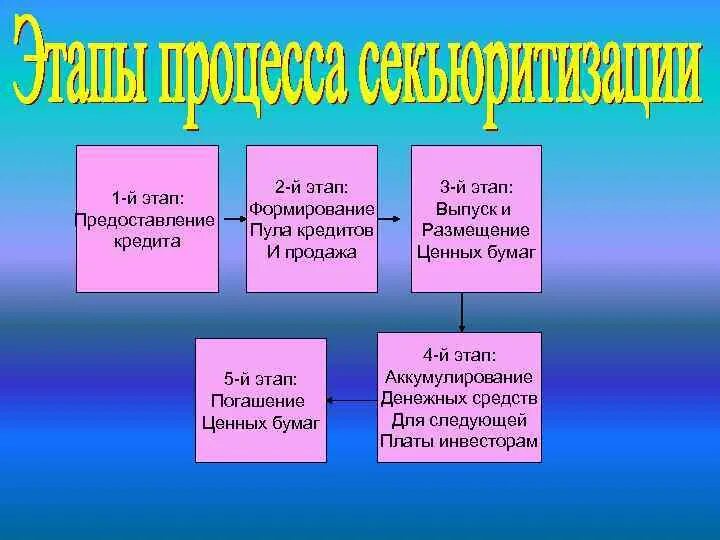 Этапы процесса секьюритизации

1-й этап: Предоставление кредита

2-й этап: Формирование Пула кредитов И продажа

3-й этап: Выпуск и Размещение Ценных бумаг

4-й этап: Аккумулирование Денежных средств Для следующей Платы инвесторам

5-й этап: Погашение Ценных бумаг